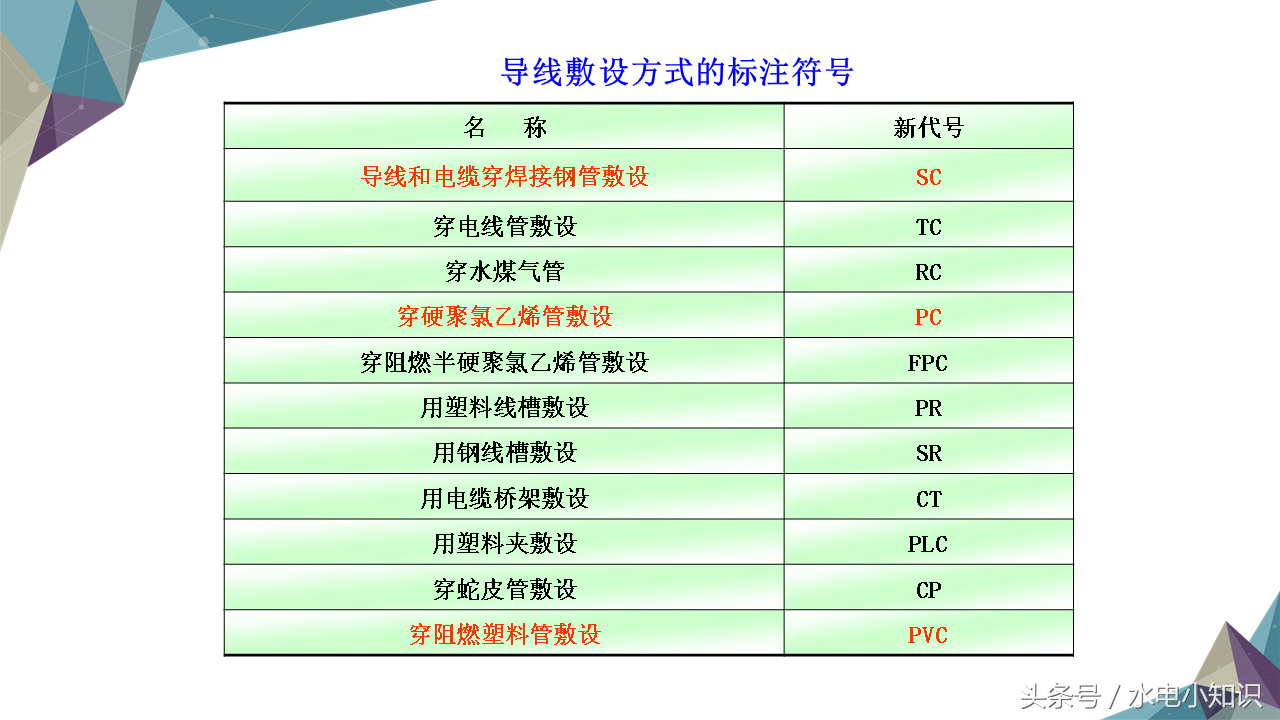 导线敷设方式的标注符号

| 名　称 | 新代号 |
|---|---|
| 导线和电缆穿焊接钢管敷设 | SC |
| 穿电线管敷设 | TC |
| 穿水煤气管 | RC |
| 穿硬聚氯乙烯管敷设 | PC |
| 穿阻燃半硬聚氯乙烯管敷设 | FPC |
| 用塑料线槽敷设 | PR |
| 用钢线槽敷设 | SR |
| 用电缆桥架敷设 | CT |
| 用塑料夹敷设 | PLC |
| 穿蛇皮管敷设 | CP |
| 穿阻燃塑料管敷设 | PVC |

头条号 / 水电小知识